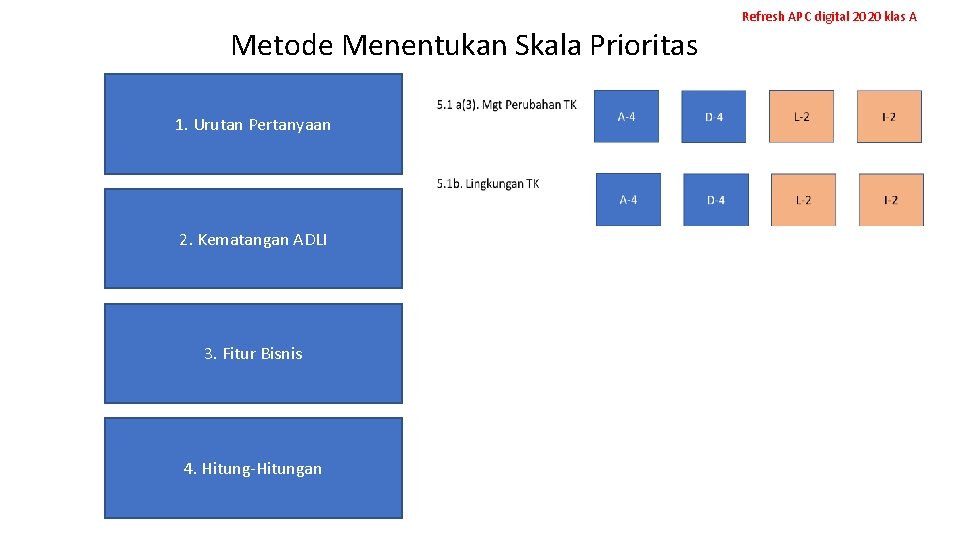 Refresh APC digital 2020 klas A

Metode Menentukan Skala Prioritas

1. Urutan Pertanyaan

2. Kematangan ADLI

3. Fitur Bisnis

4. Hitung-Hitungan

5.1 a(3). Mgt Perubahan TK

A-4

D-4

L-2

I-2

5.1b. Lingkungan TK

A-4

D-4

L-2

I-2